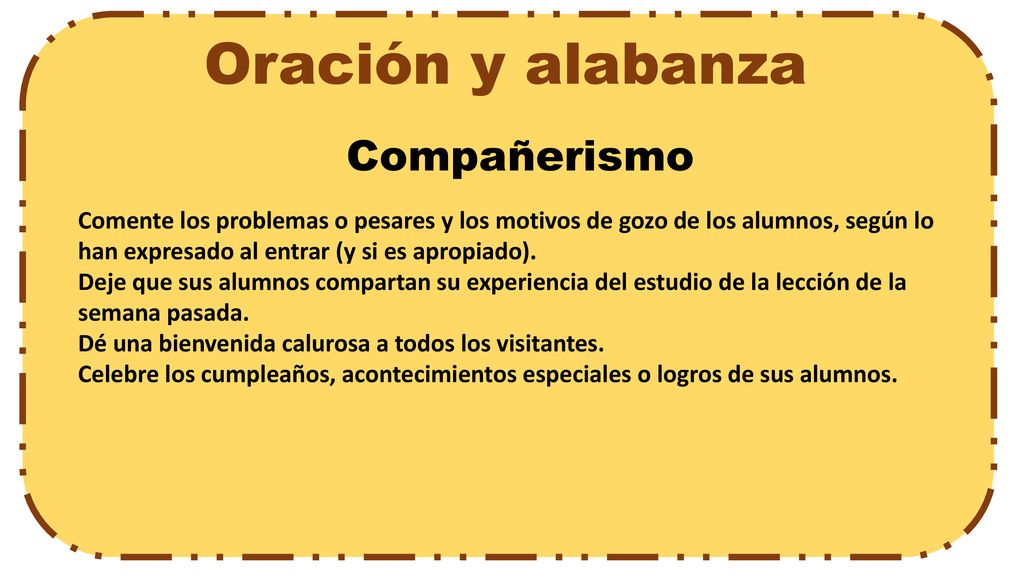 Oración y alabanza

Compañerismo

Comente los problemas o pesares y los motivos de gozo de los alumnos, según lo han expresado al entrar (y si es apropiado).
Deje que sus alumnos compartan su experiencia del estudio de la lección de la semana pasada.
Dé una bienvenida calurosa a todos los visitantes.
Celebre los cumpleaños, acontecimientos especiales o logros de sus alumnos.